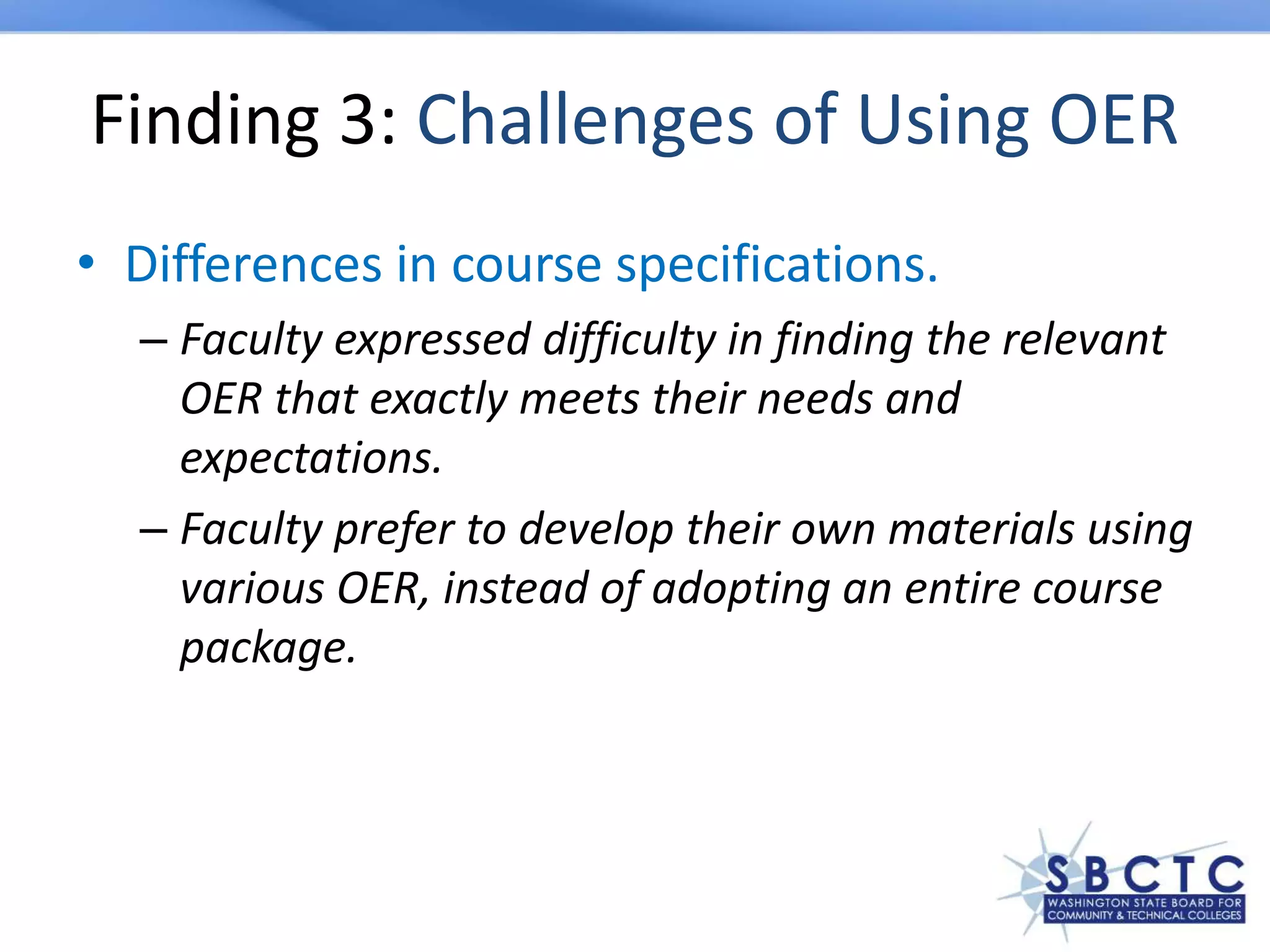 Finding 3: Challenges of Using OER

• Differences in course specifications.

– Faculty expressed difficulty in finding the relevant OER that exactly meets their needs and expectations.

– Faculty prefer to develop their own materials using various OER, instead of adopting an entire course package.

SBCTC
WASHINGTON STATE BOARD FOR COMMUNITY & TECHNICAL COLLEGES